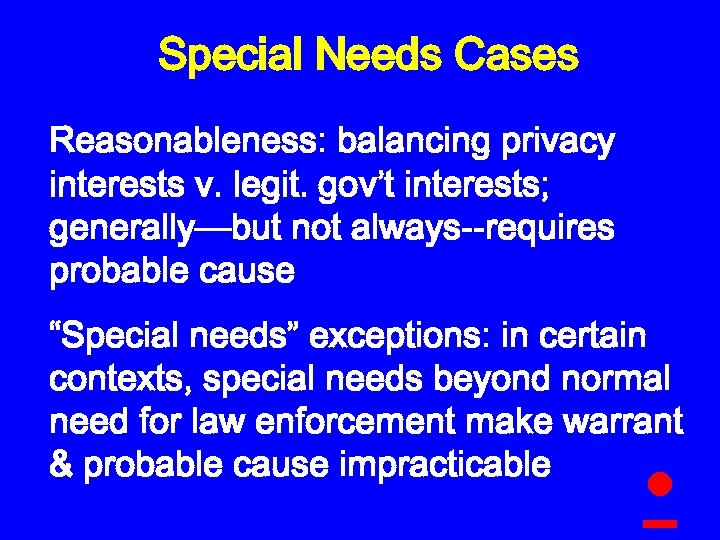 Special Needs Cases

Reasonableness: balancing privacy interests v. legit. gov’t interests; generally—but not always--requires probable cause

“Special needs” exceptions: in certain contexts, special needs beyond normal need for law enforcement make warrant & probable cause impracticable